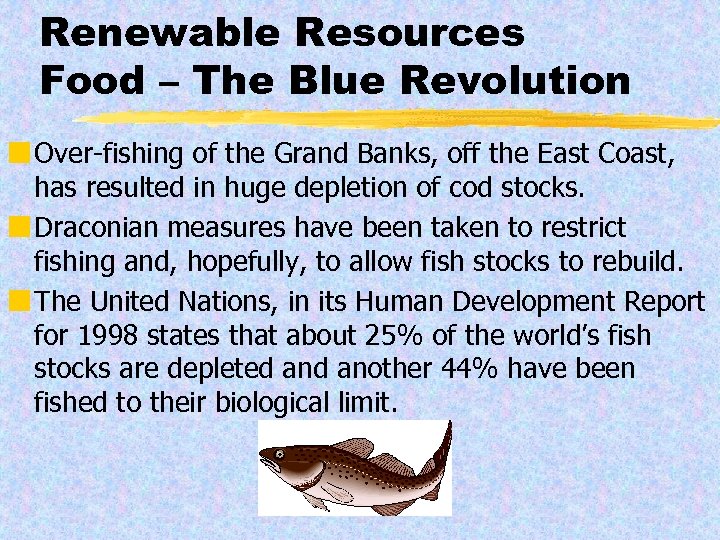 Renewable Resources
Food – The Blue Revolution

Over-fishing of the Grand Banks, off the East Coast, has resulted in huge depletion of cod stocks.

Draconian measures have been taken to restrict fishing and, hopefully, to allow fish stocks to rebuild.

The United Nations, in its Human Development Report for 1998 states that about 25% of the world's fish stocks are depleted and another 44% have been fished to their biological limit.